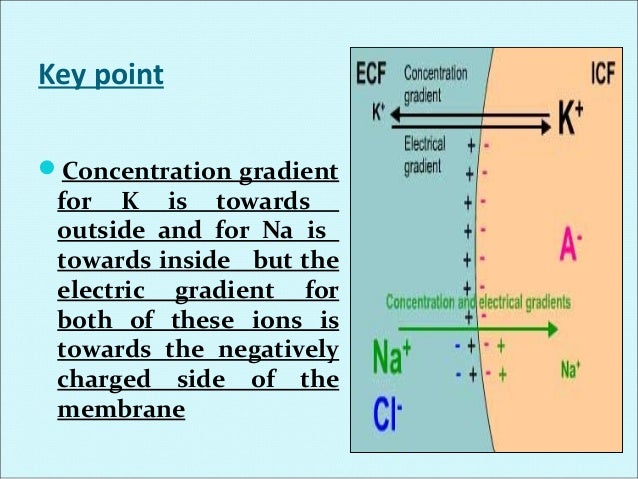 Key point

Concentration gradient for K is towards outside and for Na is towards inside but the electric gradient for both of these ions is towards the negatively charged side of the membrane

ECF
Concentration gradient
ICF
$K^+$
$K^+$
Electrical gradient
+ -
+ -
+ -
+ -
+ -
+ -
+ -
$A^-$
Concentration and electrical gradients
$Na^+$
- + - +
- + - +
$Na^+$
$Cl^-$